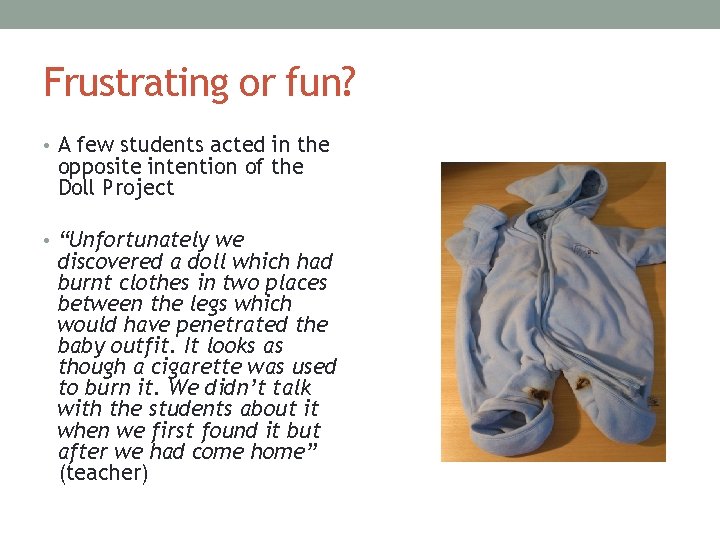 Frustrating or fun?

• A few students acted in the opposite intention of the Doll Project

• “Unfortunately we discovered a doll which had burnt clothes in two places between the legs which would have penetrated the baby outfit. It looks as though a cigarette was used to burn it. We didn’t talk with the students about it when we first found it but after we had come home” (teacher)